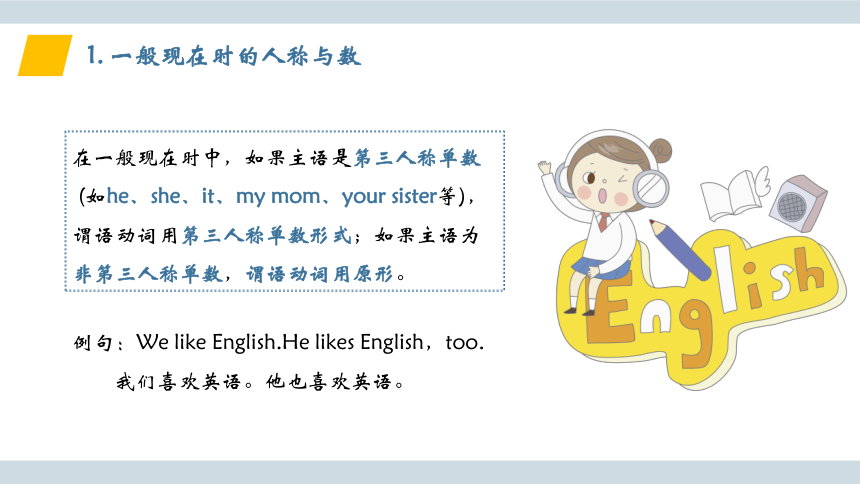 1. 一般现在时的人称与数

在一般现在时中，如果主语是第三人称单数（如he、she、it、my mom、your sister等），谓语动词用第三人称单数形式；如果主语为非第三人称单数，谓语动词用原形。

例句：We like English.He likes English，too.
我们喜欢英语。他也喜欢英语。

English